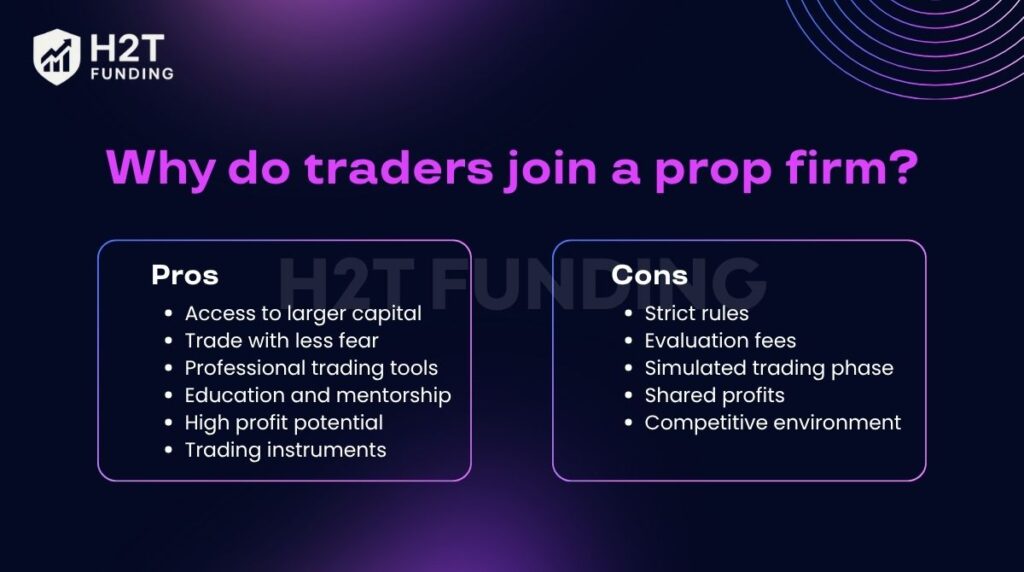 H2T FUNDING

Why do traders join a prop firm?

H2T FUNDING

Pros
- Access to larger capital
- Trade with less fear
- Professional trading tools
- Education and mentorship
- High profit potential
- Trading instruments

Cons
- Strict rules
- Evaluation fees
- Simulated trading phase
- Shared profits
- Competitive environment